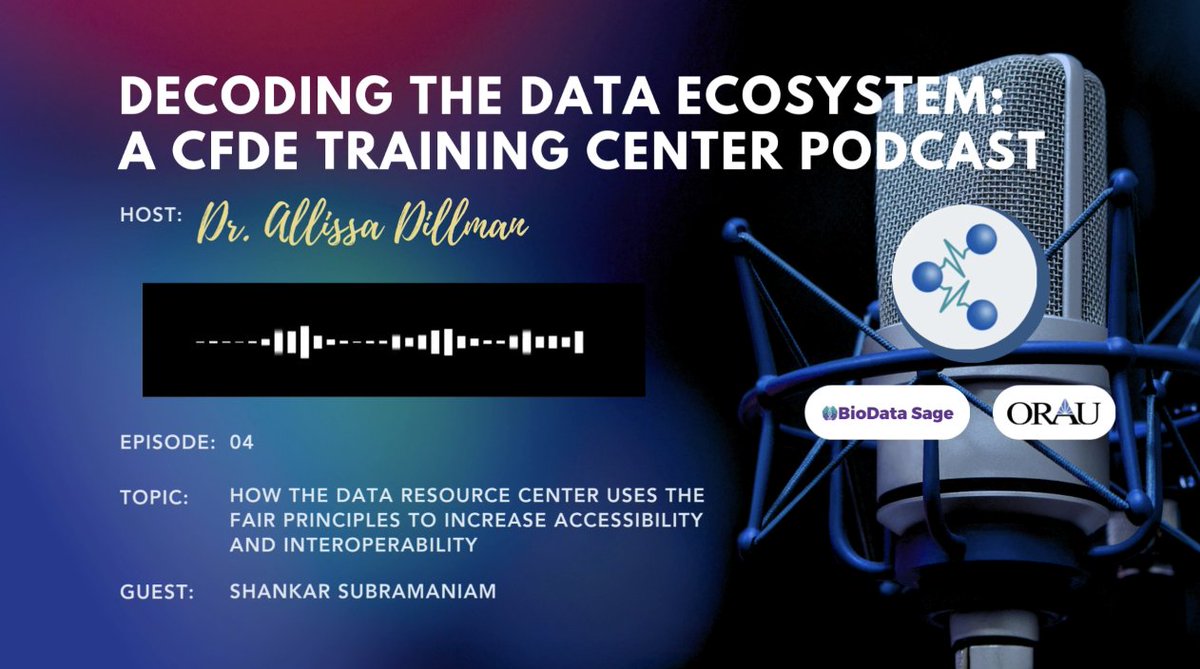 DECODING THE DATA ECOSYSTEM: A CFDE TRAINING CENTER PODCAST

HOST: Dr. Allissa Dillman

BioData Sage

ORAU

EPISODE: 04

TOPIC: HOW THE DATA RESOURCE CENTER USES THE FAIR PRINCIPLES TO INCREASE ACCESSIBILITY AND INTEROPERABILITY

GUEST: SHANKAR SUBRAMANIAM